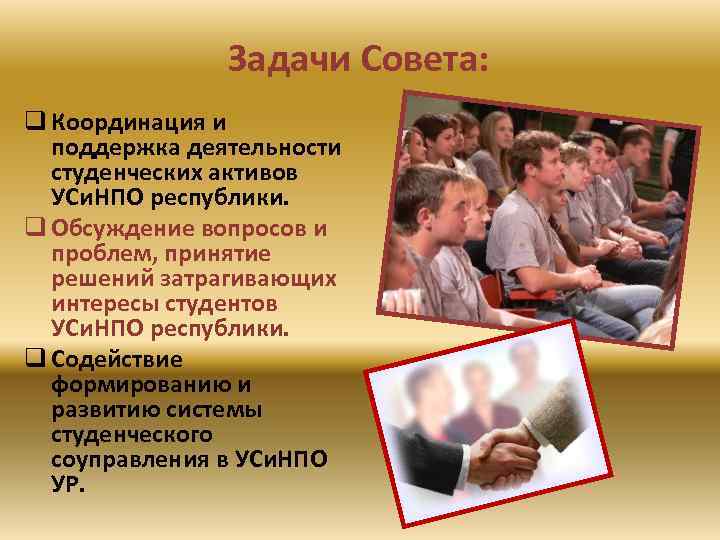 Задачи Совета:

❑ Координация и поддержка деятельности студенческих активов УСиНПО республики.

❑ Обсуждение вопросов и проблем, принятие решений затрагивающих интересы студентов УСиНПО республики.

❑ Содействие формированию и развитию системы студенческого соуправления в УСиНПО УР.